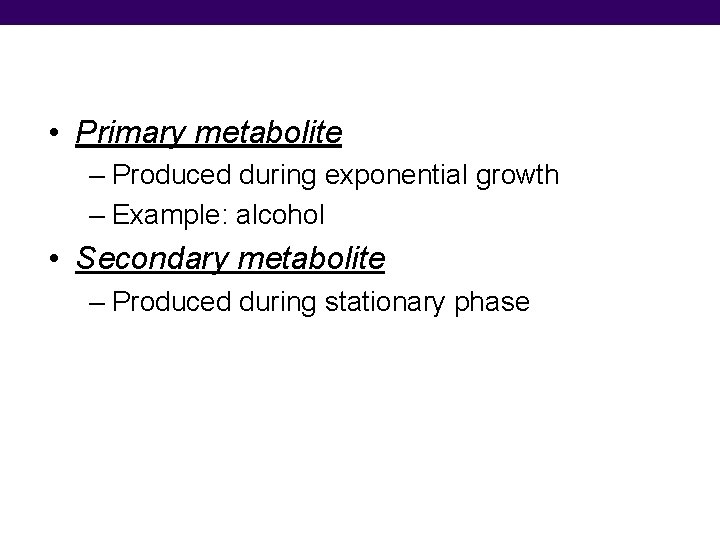 • Primary metabolite
– Produced during exponential growth
– Example: alcohol
• Secondary metabolite
– Produced during stationary phase